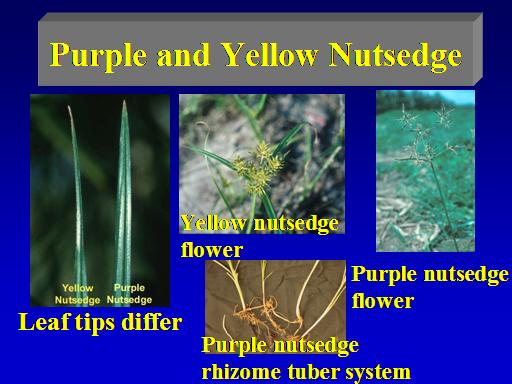 Purple and Yellow Nutsedge

Yellow Nutsedge

Purple Nutsedge

Leaf tips differ

Yellow nutsedge flower

Purple nutsedge flower

Purple nutsedge rhizome tuber system